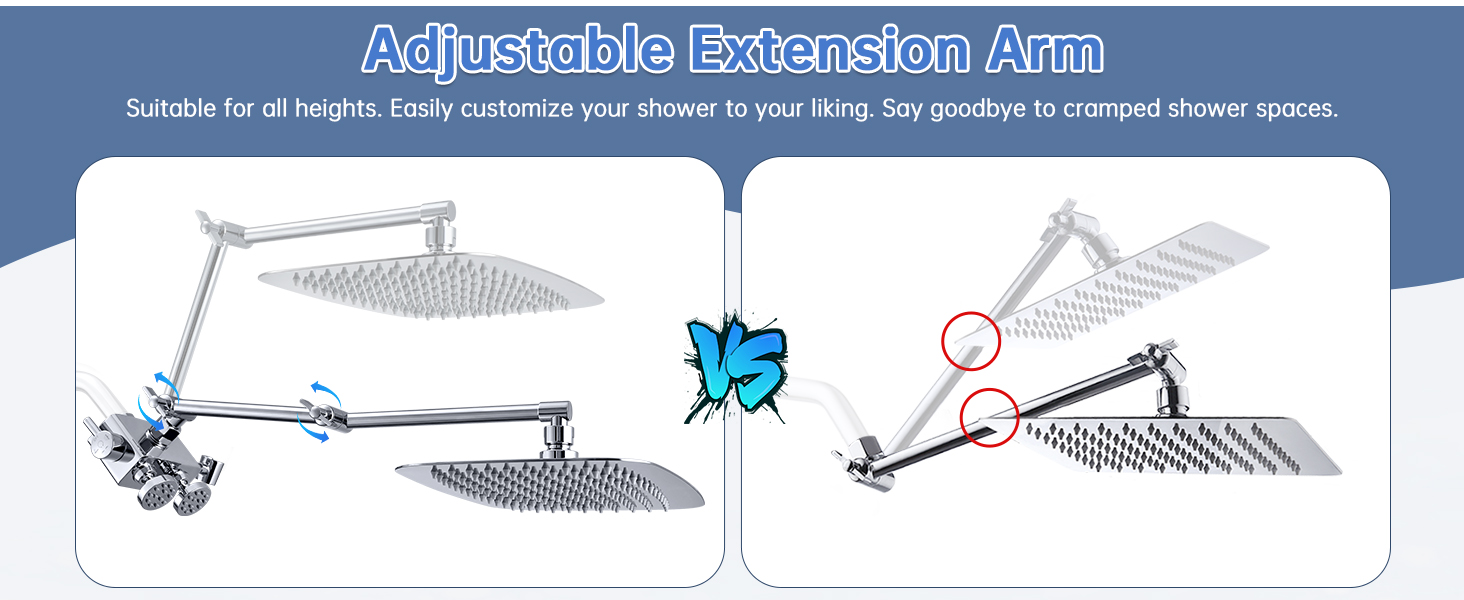 Adjustable Extension Arm

Suitable for all heights. Easily customize your shower to your liking. Say goodbye to cramped shower spaces.

VS